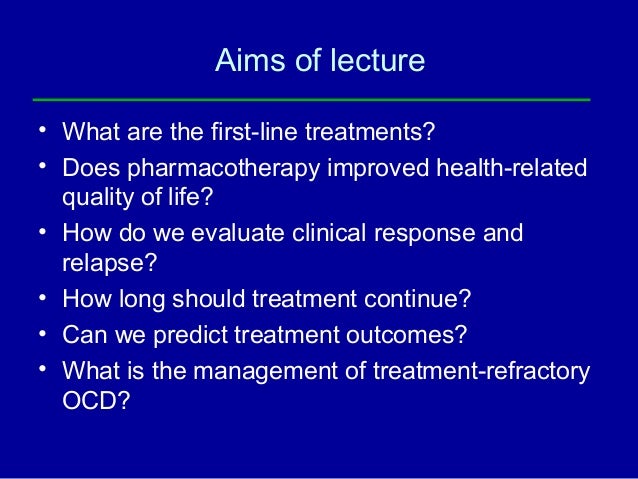 Aims of lecture

• What are the first-line treatments?
• Does pharmacotherapy improved health-related quality of life?
• How do we evaluate clinical response and relapse?
• How long should treatment continue?
• Can we predict treatment outcomes?
• What is the management of treatment-refractory OCD?